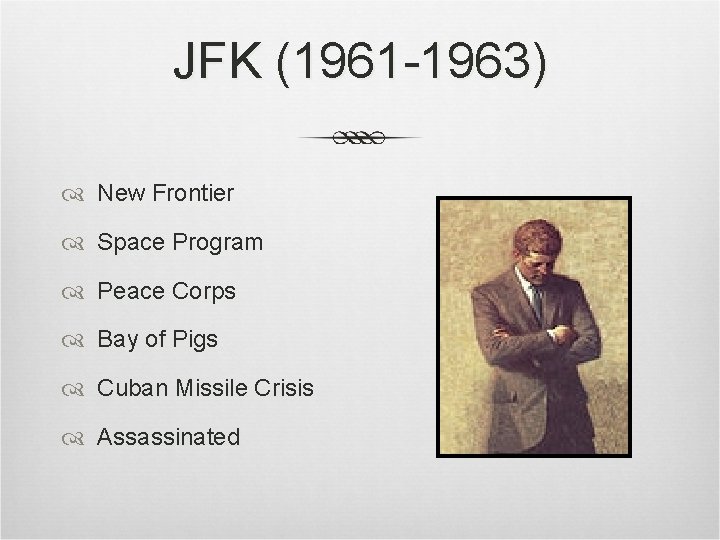 JFK (1961-1963)

New Frontier

Space Program

Peace Corps

Bay of Pigs

Cuban Missile Crisis

Assassinated